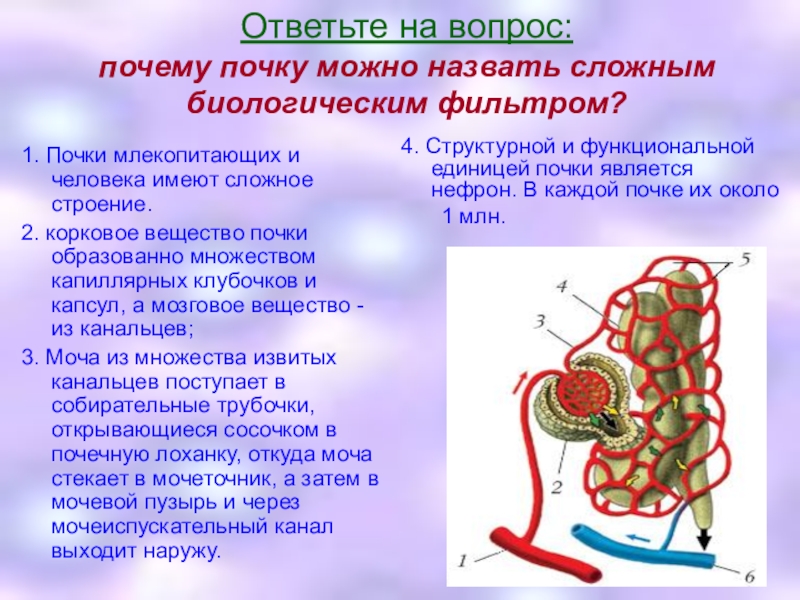 Ответьте на вопрос:

почему почку можно назвать сложным биологическим фильтром?

1. Почки млекопитающих и человека имеют сложное строение.

2. корковое вещество почки образованно множеством капиллярных клубочков и капсул, а мозговое вещество - из канальцев;

3. Моча из множества извитых канальцев поступает в собирательные трубочки, открывающиеся сосочком в почечную лоханку, откуда моча стекает в мочеточник, а затем в мочевой пузырь и через мочеиспускательный канал выходит наружу.

4. Структурной и функциональной единицей почки является нефрон. В каждой почке их около 1 млн.

5
4
3
2
1
6